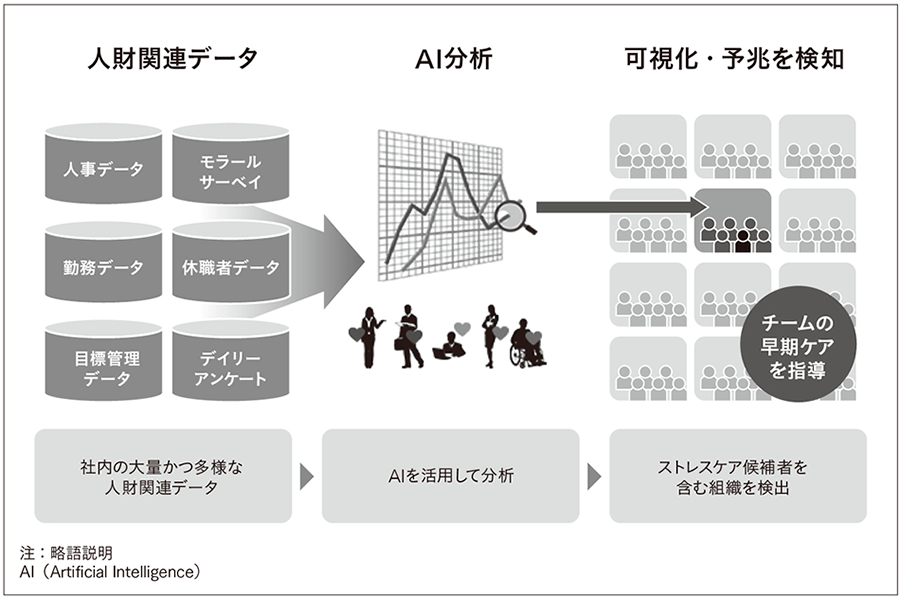 人財関連データ

AI分析

可視化・予兆を検知

人事データ

モラールサーベイ

勤務データ

休職者データ

目標管理データ

デイリーアンケート

チームの早期ケアを指導

社内の大量かつ多様な人財関連データ

AIを活用して分析

ストレスケア候補者を含む組織を検出

注：略語説明
AI（Artificial Intelligence）